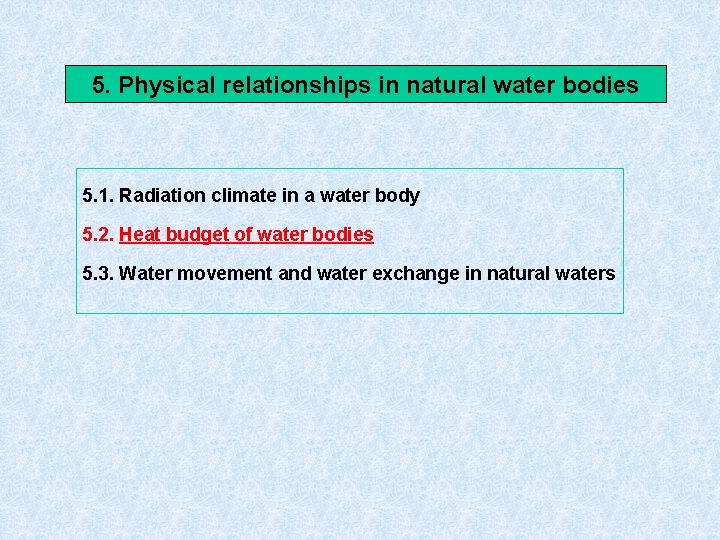 5. Physical relationships in natural water bodies

5.1. Radiation climate in a water body

5.2. Heat budget of water bodies

5.3. Water movement and water exchange in natural waters